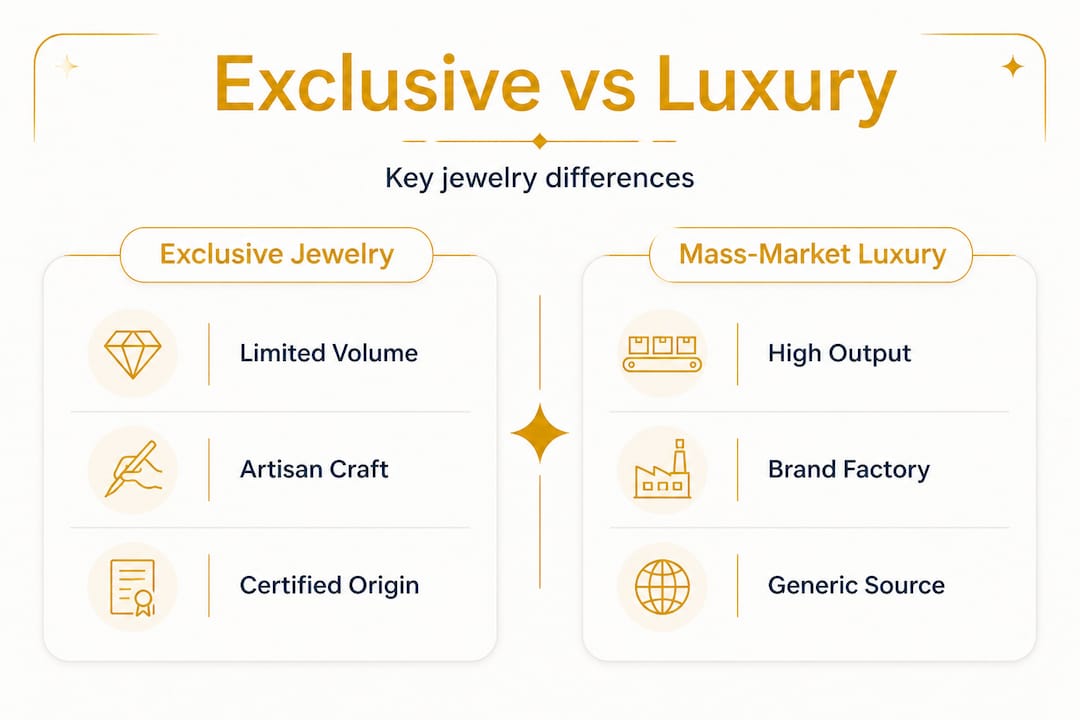 Exclusive vs Luxury

Key jewelry differences

Exclusive Jewelry

Limited Volume

Artisan Craft

Certified Origin

Mass-Market Luxury

High Output

Brand Factory

Generic Source